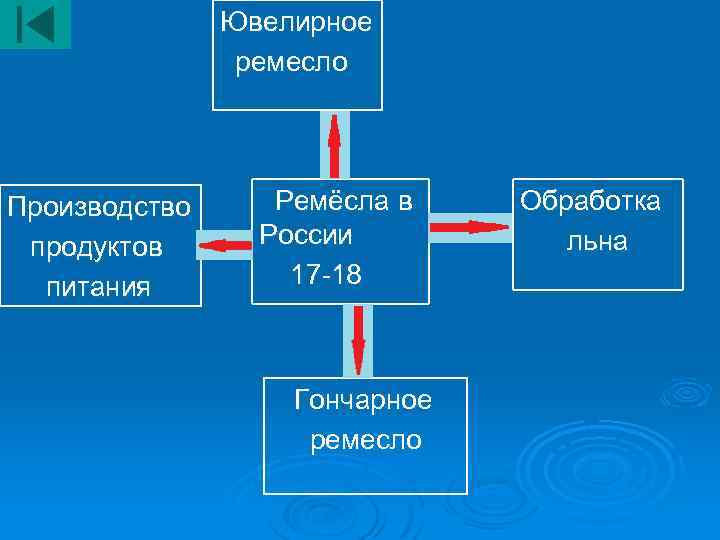 Ювелирное ремесло

Производство продуктов питания

Ремёсла в России 17-18

Обработка льна

Гончарное ремесло